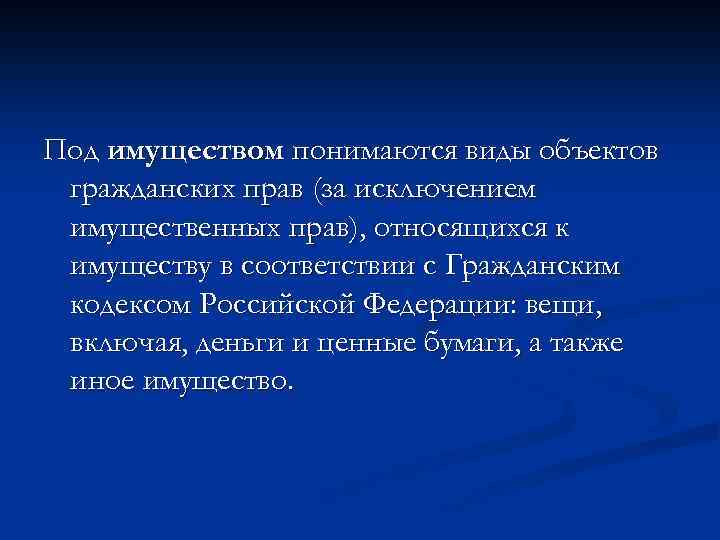 Под имуществом понимаются виды объектов гражданских прав (за исключением имущественных прав), относящихся к имуществу в соответствии с Гражданским кодексом Российской Федерации: вещи, включая, деньги и ценные бумаги, а также иное имущество.